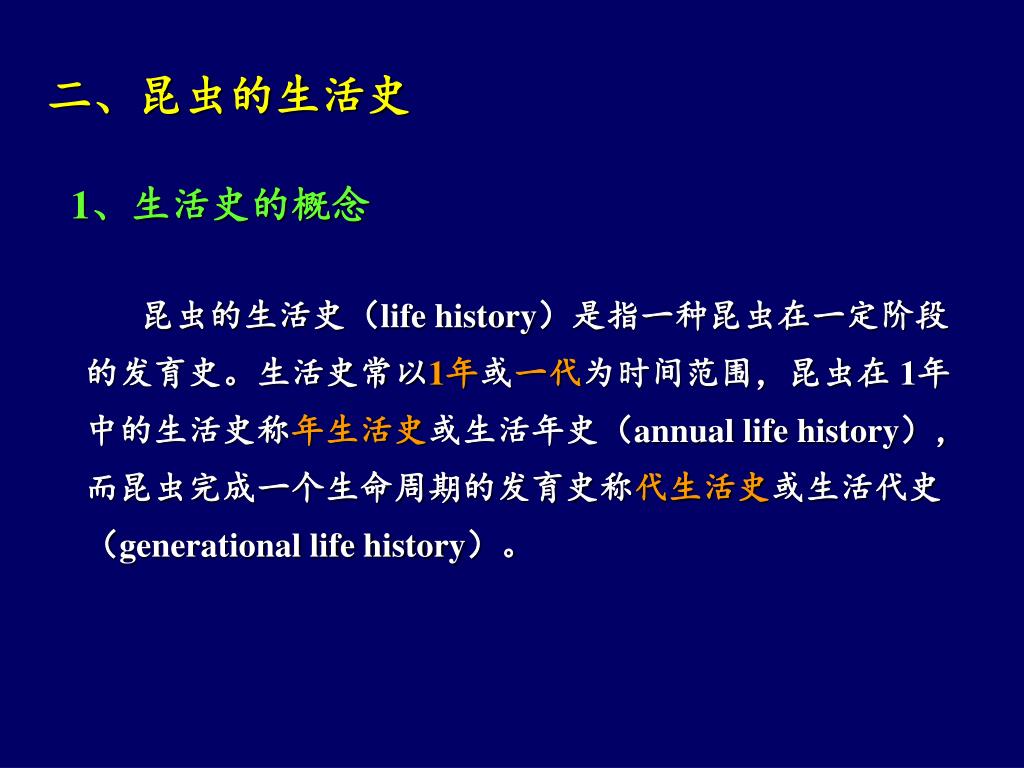 二、昆虫的生活史

1、生活史的概念

昆虫的生活史（life history）是指一种昆虫在一定阶段的发育史。生活史常以1年或一代为时间范围，昆虫在 1年中的生活史称年生活史或生活年史（annual life history），而昆虫完成一个生命周期的发育史称代生活史或生活代史（generational life history）。